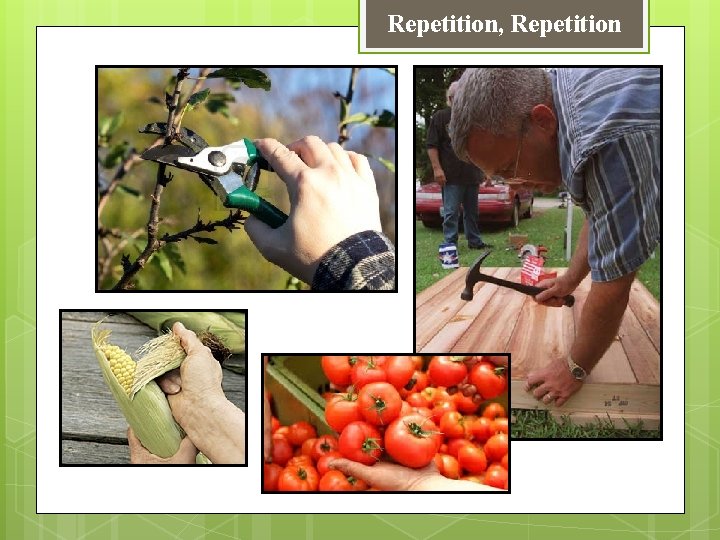 Repetition, Repetition